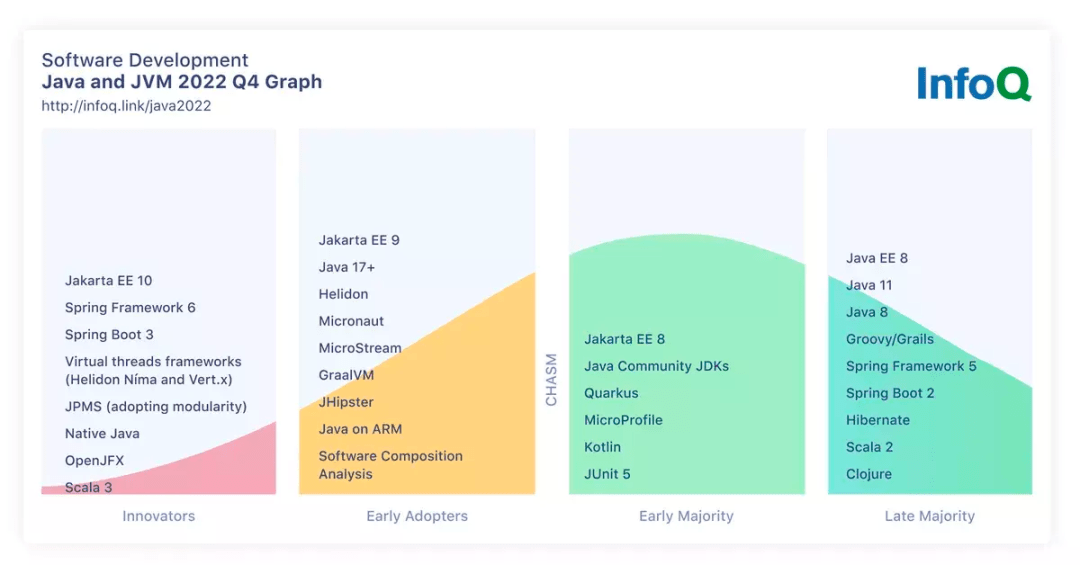 Software Development
Java and JVM 2022 Q4 Graph
http://infoq.link/java2022

InfoQ

Jakarta EE 10
Spring Framework 6
Spring Boot 3
Virtual threads frameworks (Helidon Níma and Vert.x)
JPMS (adopting modularity)
Native Java
OpenJFX
Scala 3

Innovators

Jakarta EE 9
Java 17+
Helidon
Micronaut
MicroStream
GraalVM
JHipster
Java on ARM
Software Composition Analysis

Early Adopters

CHASM

Jakarta EE 8
Java Community JDKs
Quarkus
MicroProfile
Kotlin
JUnit 5

Early Majority

Java EE 8
Java 11
Java 8
Groovy/Grails
Spring Framework 5
Spring Boot 2
Hibernate
Scala 2
Clojure

Late Majority